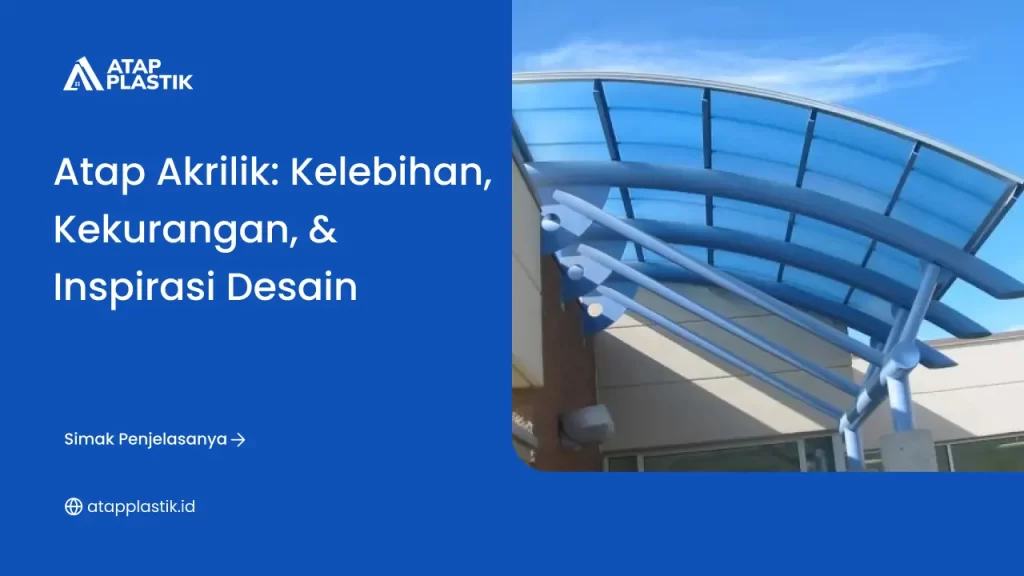 ATAP PLASTIK

Atap Akrilik: Kelebihan, Kekurangan, & Inspirasi Desain

Simak Penjelasanya →

atapplastik.id